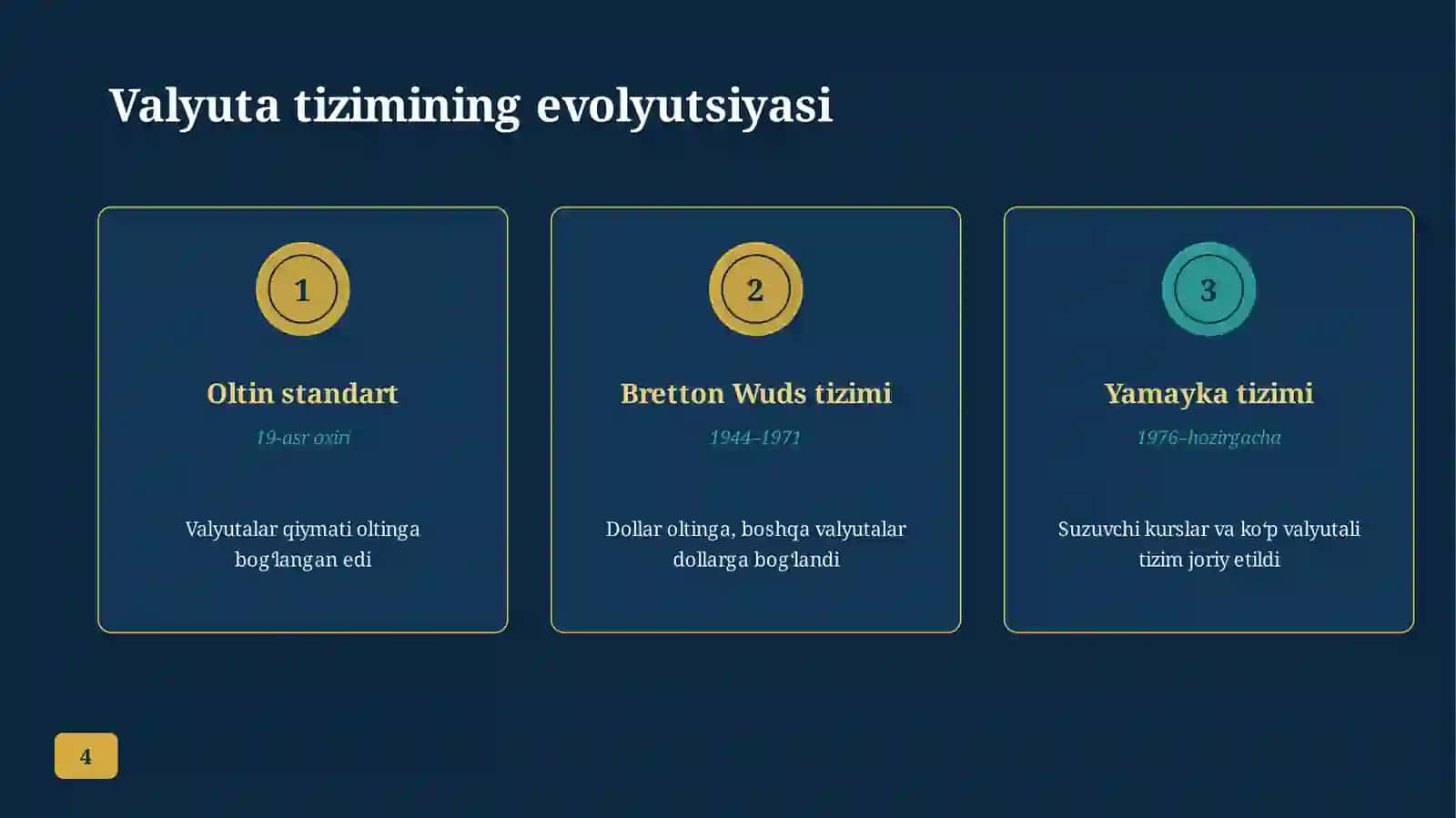 Valyuta tizimining evolyutsiyasi

1

Oltin standart

19-asr oxiri

Valyutalar qiymati oltinga bogʻlangan edi

2

Bretton Wuds tizimi

1944–1971

Dollar oltinga, boshqa valyutalar dollarga bogʻlandi

3

Yamayka tizimi

1976–hozirgacha

Suzuvchi kurslar va koʻp valyutali tizim joriy etildi

4